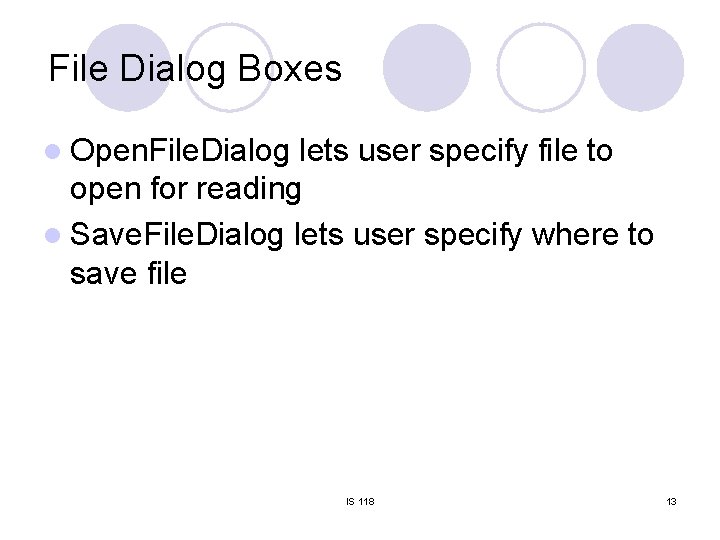 File Dialog Boxes

- OpenFileDialog lets user specify file to open for reading
- SaveFileDialog lets user specify where to save file

IS 118

13